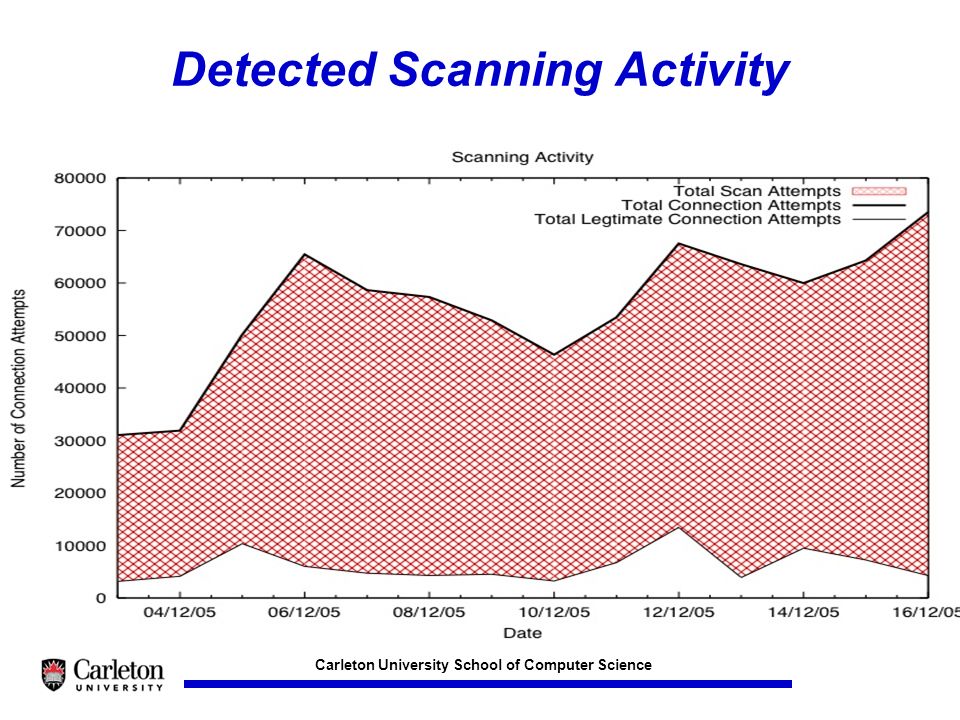 Detected Scanning Activity

Scanning Activity

Total Scan Attempts
Total Connection Attempts
Total Legtimate Connection Attempts

Number of Connection Attempts

80000
70000
60000
50000
40000
30000
20000
10000
0

04/12/05
06/12/05
08/12/05
10/12/05
12/12/05
14/12/05
16/12/05

Date

Carleton UNIVERSITY

Carleton University School of Computer Science